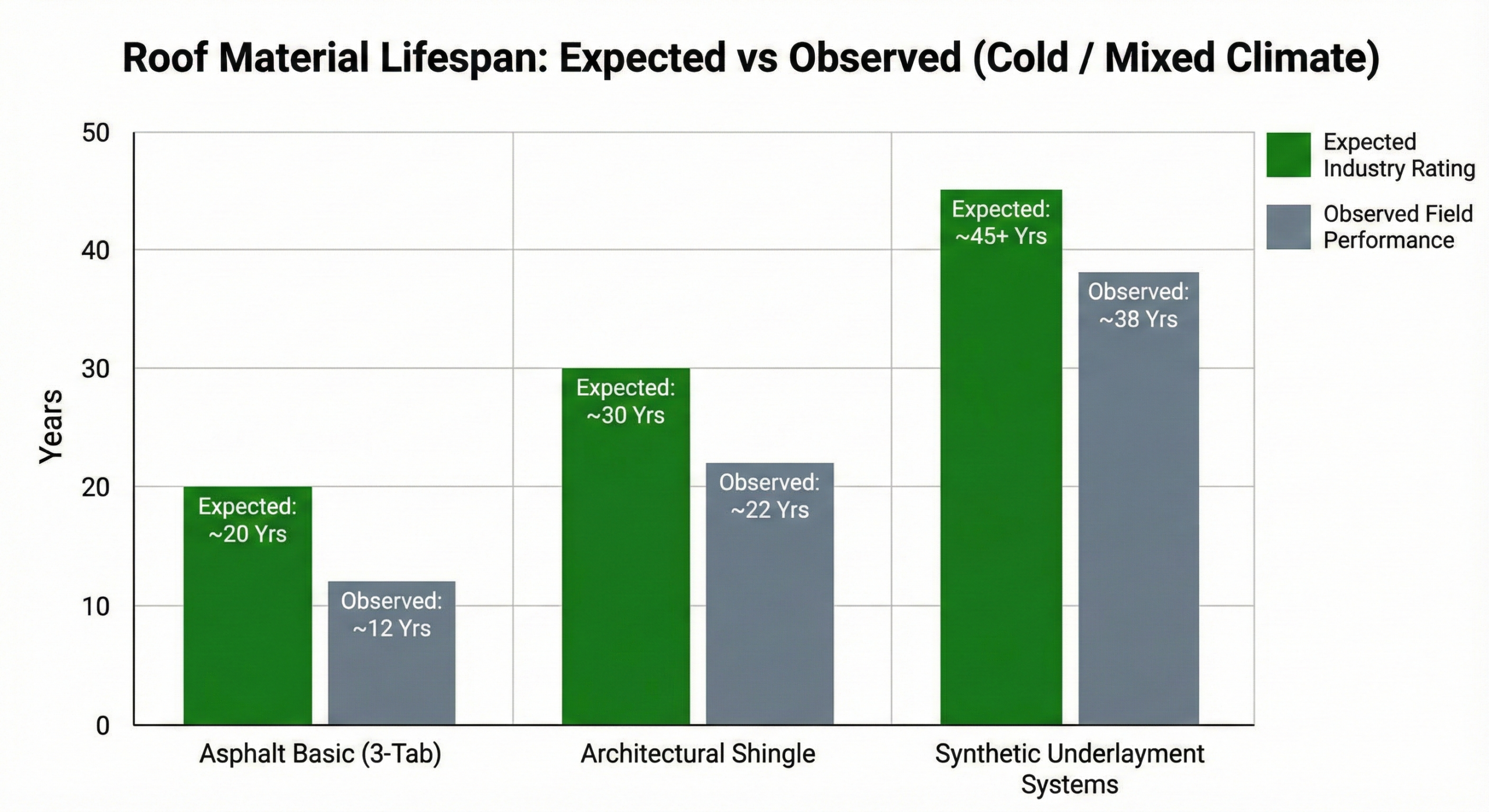 Roof Material Lifespan: Expected vs Observed (Cold / Mixed Climate)

Expected Industry Rating
Observed Field Performance

Years

50
40
30
20
10
0

Expected: ~20 Yrs
Observed: ~12 Yrs
Expected: ~30 Yrs
Observed: ~22 Yrs
Expected: ~45+ Yrs
Observed: ~38 Yrs

Asphalt Basic (3-Tab)
Architectural Shingle
Synthetic Underlayment Systems